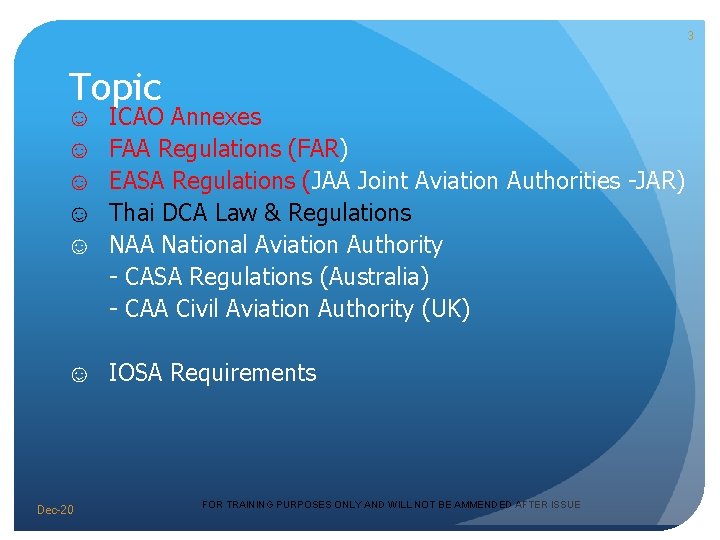 3

Topic
☺ ICAO Annexes
☺ FAA Regulations (FAR)
☺ EASA Regulations (JAA Joint Aviation Authorities -JAR)
☺ Thai DCA Law & Regulations
☺ NAA National Aviation Authority
- CASA Regulations (Australia)
- CAA Civil Aviation Authority (UK)

☺ IOSA Requirements

Dec-20

FOR TRAINING PURPOSES ONLY AND WILL NOT BE AMMENDED AFTER ISSUE